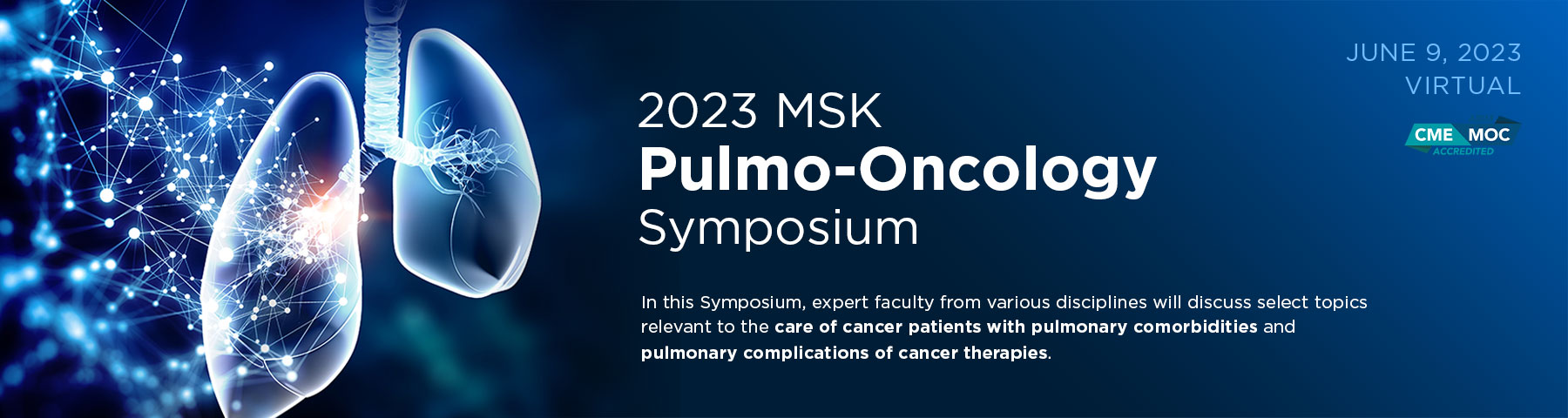 JUNE 9, 2023
VIRTUAL

CME MOC
ACCREDITED

2023 MSK
Pulmo-Oncology
Symposium

In this Symposium, expert faculty from various disciplines will discuss select topics relevant to the care of cancer patients with pulmonary comorbidities and pulmonary complications of cancer therapies.